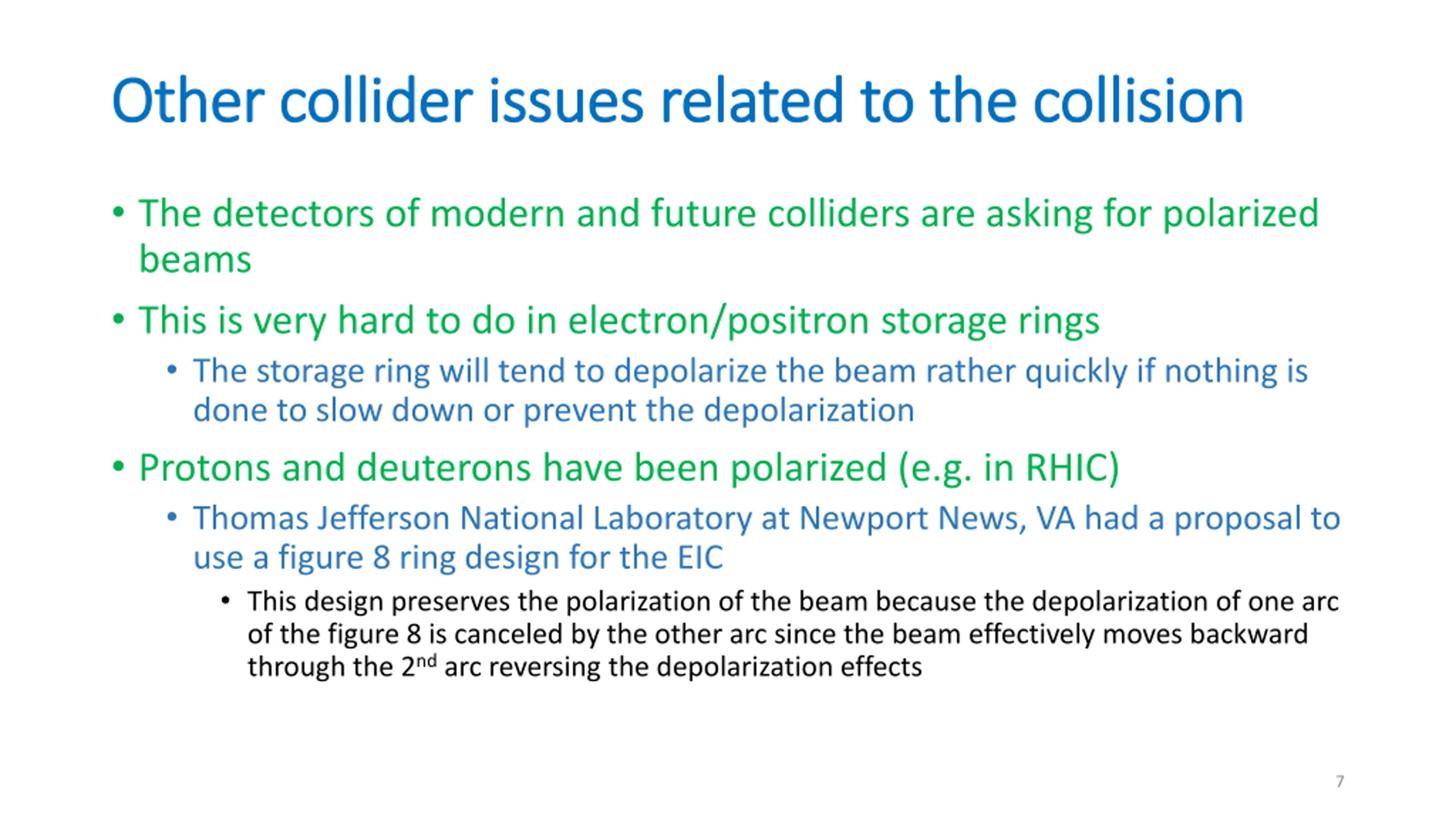 Other collider issues related to the collision

• The detectors of modern and future colliders are asking for polarized beams

• This is very hard to do in electron/positron storage rings
  • The storage ring will tend to depolarize the beam rather quickly if nothing is done to slow down or prevent the depolarization

• Protons and deuterons have been polarized (e.g. in RHIC)
  • Thomas Jefferson National Laboratory at Newport News, VA had a proposal to use a figure 8 ring design for the EIC
    • This design preserves the polarization of the beam because the depolarization of one arc of the figure 8 is canceled by the other arc since the beam effectively moves backward through the 2$^{nd}$ arc reversing the depolarization effects

7